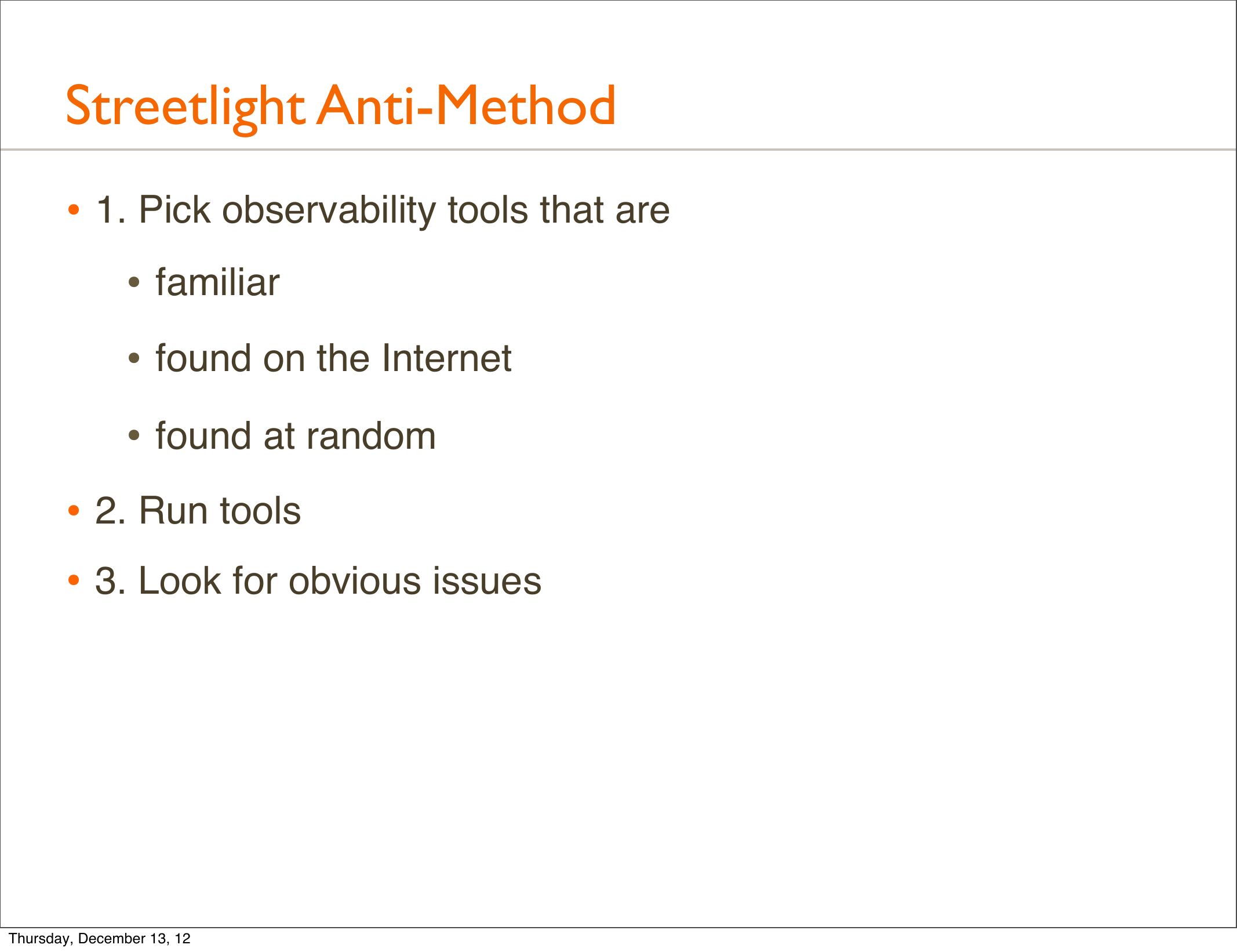 Streetlight Anti-Method

• 1. Pick observability tools that are
 • familiar
 • found on the Internet
 • found at random
• 2. Run tools
• 3. Look for obvious issues

Thursday, December 13, 12